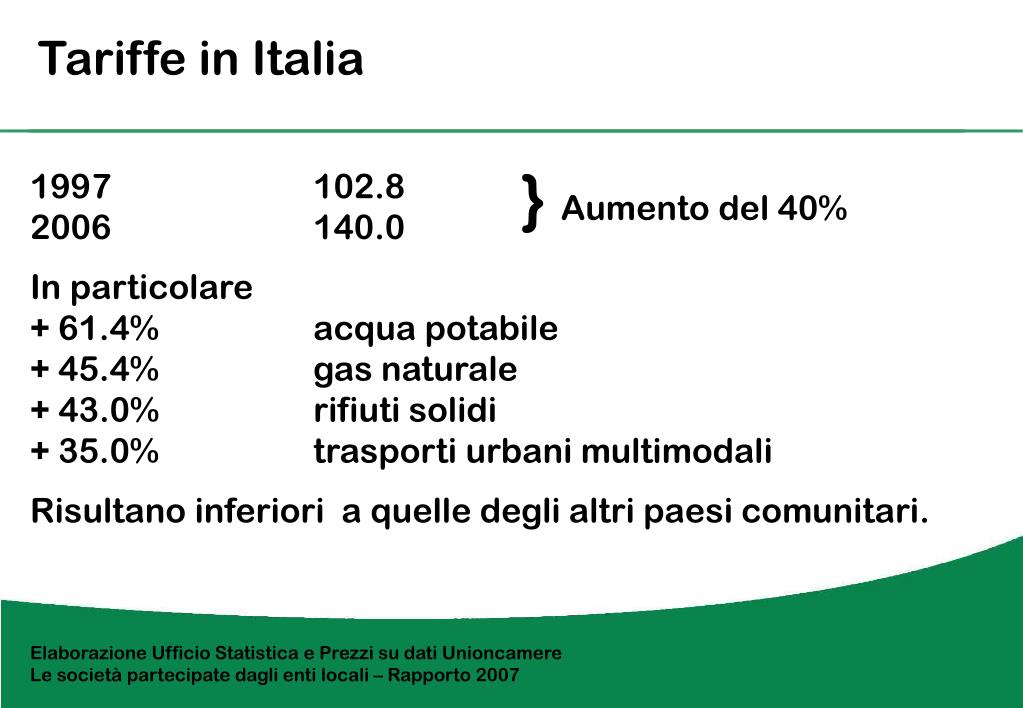 Tariffe in Italia

1997 102.8
2006 140.0
} Aumento del 40%

In particolare
+ 61.4% acqua potabile
+ 45.4% gas naturale
+ 43.0% rifiuti solidi
+ 35.0% trasporti urbani multimodali

Risultano inferiori a quelle degli altri paesi comunitari.

Elaborazione Ufficio Statistica e Prezzi su dati Unioncamere
Le società partecipate dagli enti locali – Rapporto 2007